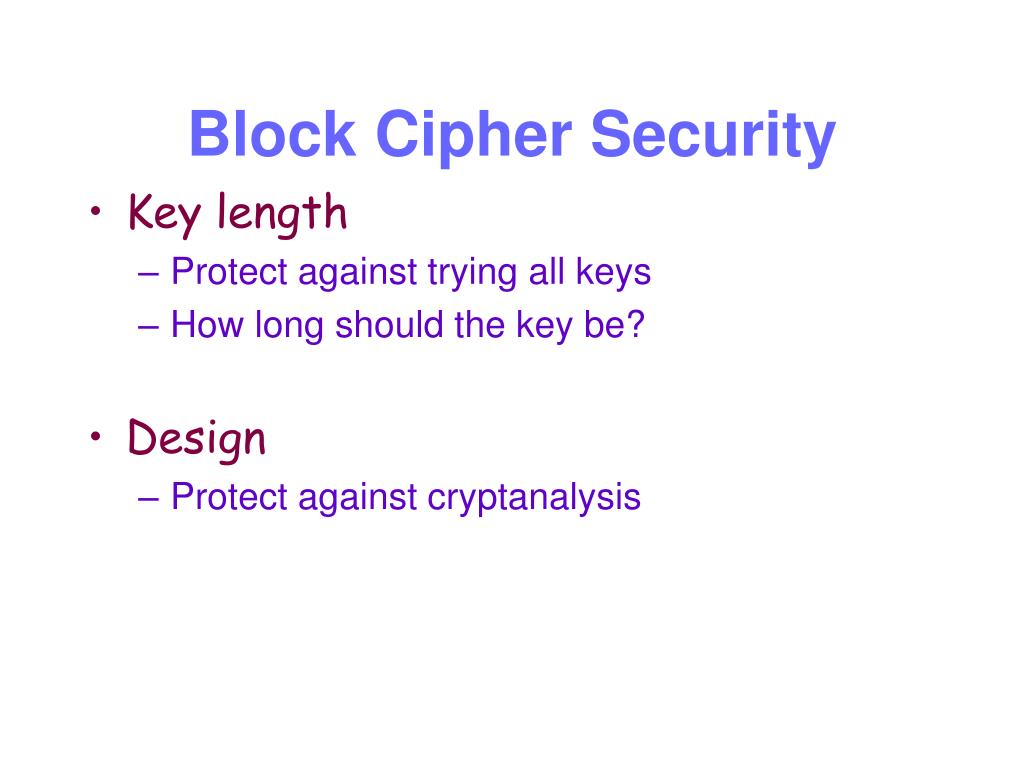 Block Cipher Security

• Key length
– Protect against trying all keys
– How long should the key be?

• Design
– Protect against cryptanalysis